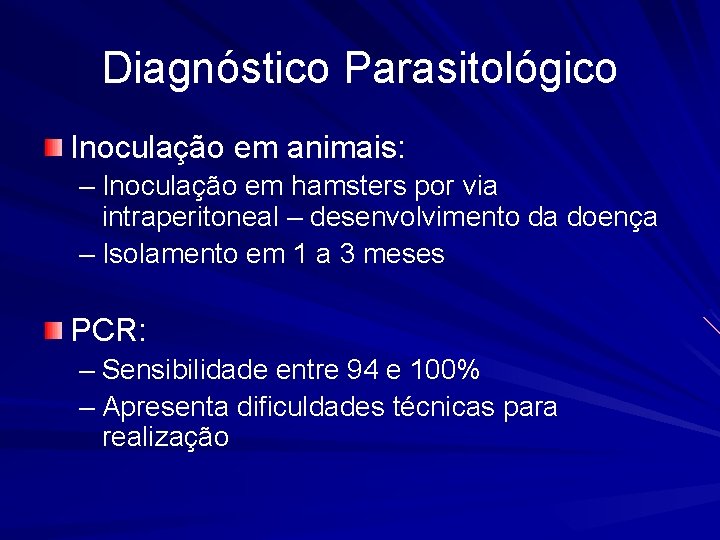 Diagnóstico Parasitológico

Inoculação em animais:
– Inoculação em hamsters por via intraperitoneal – desenvolvimento da doença
– Isolamento em 1 a 3 meses

PCR:
– Sensibilidade entre 94 e 100%
– Apresenta dificuldades técnicas para realização